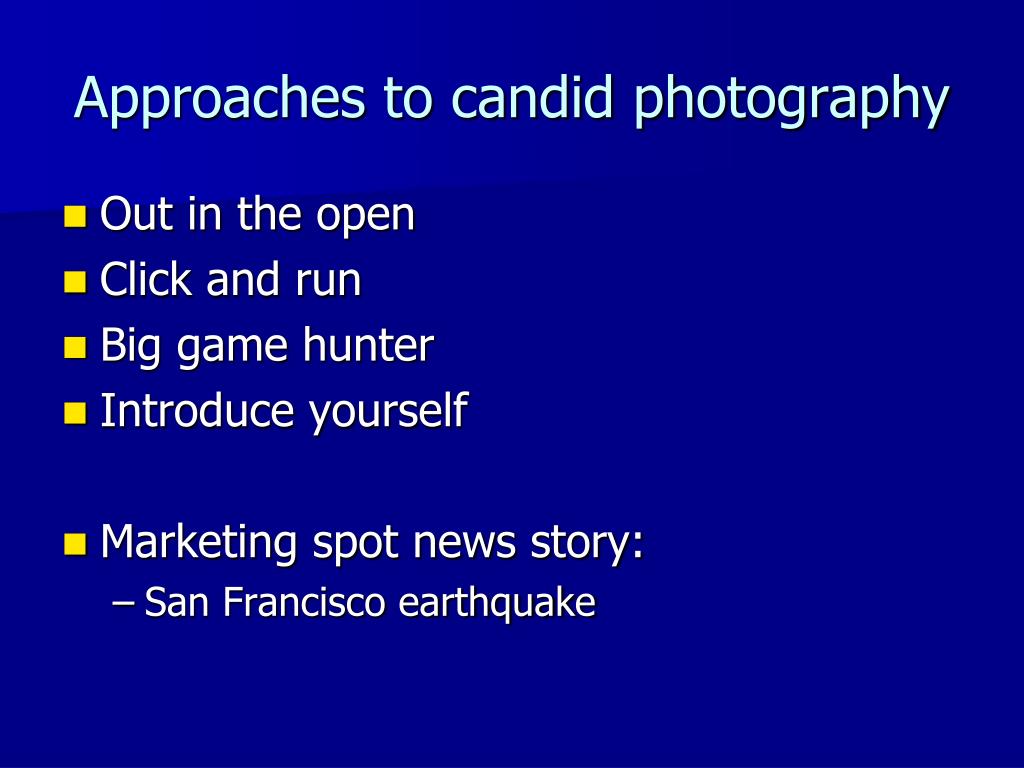 Approaches to candid photography

- Out in the open
- Click and run
- Big game hunter
- Introduce yourself

- Marketing spot news story:
  – San Francisco earthquake